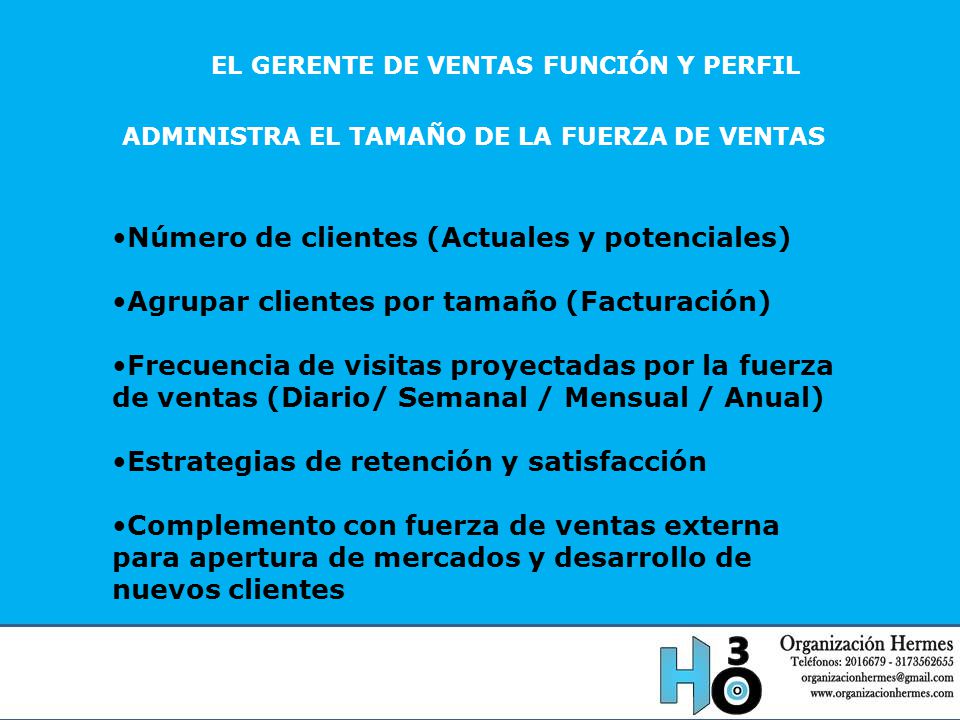 EL GERENTE DE VENTAS FUNCIÓN Y PERFIL

ADMINISTRA EL TAMAÑO DE LA FUERZA DE VENTAS

•Número de clientes (Actuales y potenciales)

•Agrupar clientes por tamaño (Facturación)

•Frecuencia de visitas proyectadas por la fuerza de ventas (Diario/ Semanal / Mensual / Anual)

•Estrategias de retención y satisfacción

•Complemento con fuerza de ventas externa para apertura de mercados y desarrollo de nuevos clientes

H3O

Organización Hermes
Teléfonos: 2016679 - 3173562655
organizacionhermes@gmail.com
www.organizacionhermes.com